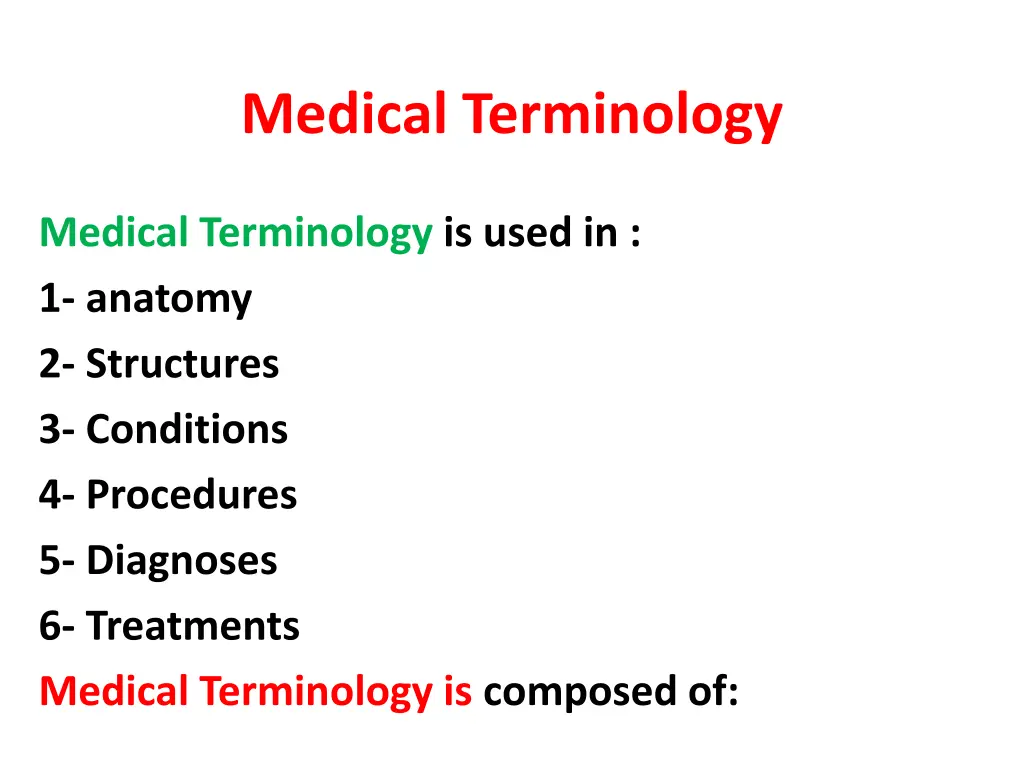 Medical Terminology

Medical Terminology is used in :
1- anatomy
2- Structures
3- Conditions
4- Procedures
5- Diagnoses
6- Treatments
Medical Terminology is composed of: